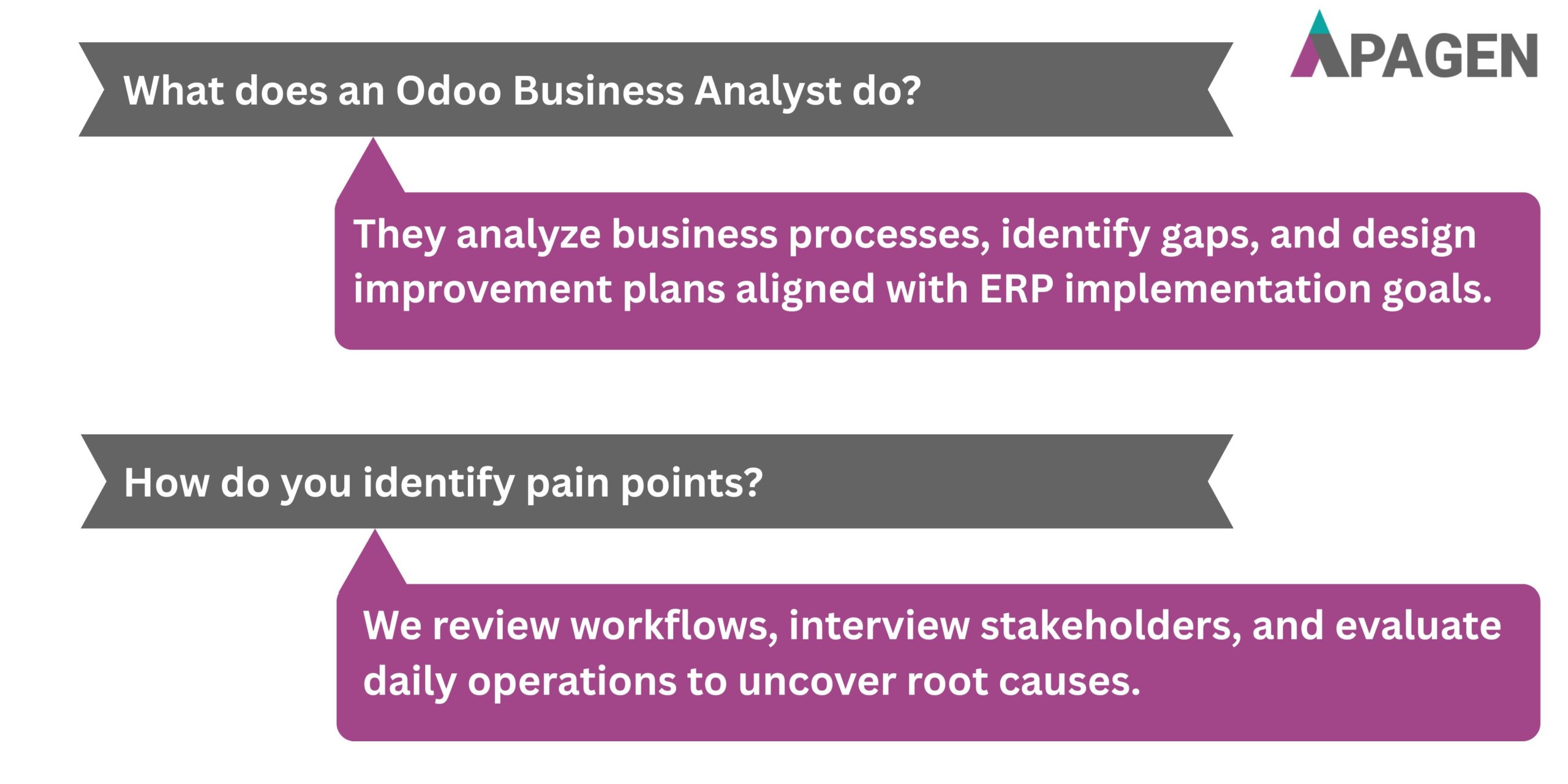 APAGEN

What does an Odoo Business Analyst do?

They analyze business processes, identify gaps, and design improvement plans aligned with ERP implementation goals.

How do you identify pain points?

We review workflows, interview stakeholders, and evaluate daily operations to uncover root causes.